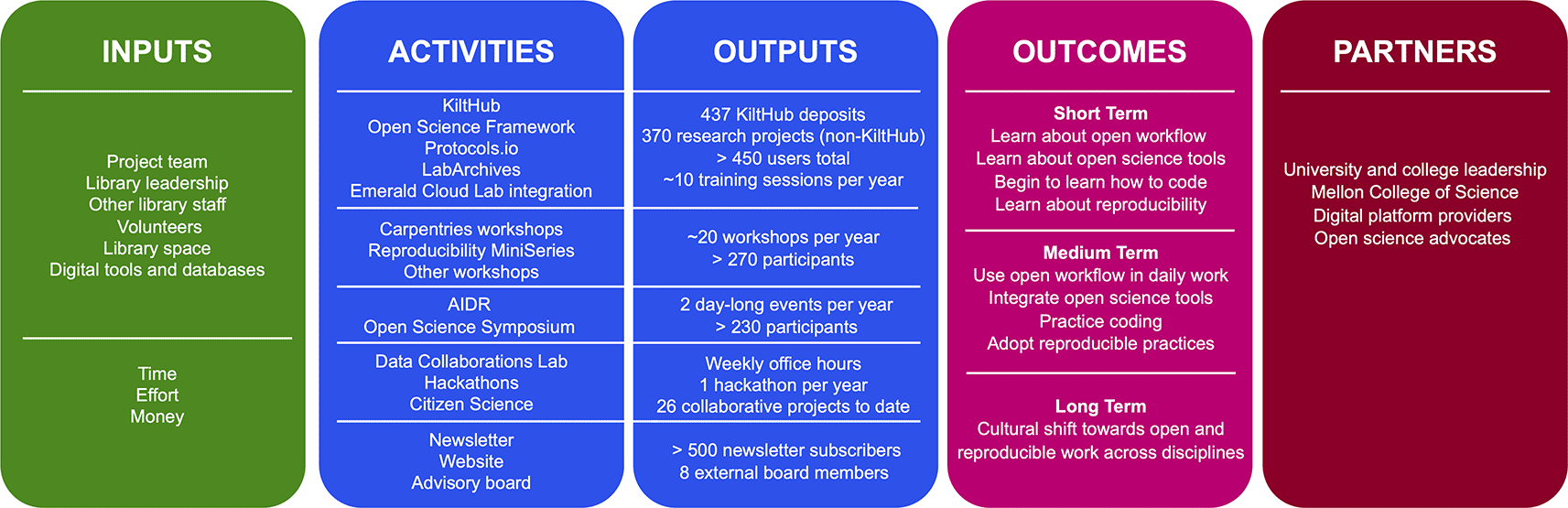 INPUTS

Project team
Library leadership
Other library staff
Volunteers
Library space
Digital tools and databases

Time
Effort
Money

ACTIVITIES

KiltHub
Open Science Framework
Protocols.io
LabArchives
Emerald Cloud Lab integration

Carpentries workshops
Reproducibility MiniSeries
Other workshops

AIDR
Open Science Symposium

Data Collaborations Lab
Hackathons
Citizen Science

Newsletter
Website
Advisory board

OUTPUTS

437 KiltHub deposits
370 research projects (non-KiltHub)
> 450 users total
~10 training sessions per year

~20 workshops per year
> 270 participants

2 day-long events per year
> 230 participants

Weekly office hours
1 hackathon per year
26 collaborative projects to date

> 500 newsletter subscribers
8 external board members

OUTCOMES

Short Term
Learn about open workflow
Learn about open science tools
Begin to learn how to code
Learn about reproducibility

Medium Term
Use open workflow in daily work
Integrate open science tools
Practice coding
Adopt reproducible practices

Long Term
Cultural shift towards open and reproducible work across disciplines

PARTNERS

University and college leadership
Mellon College of Science
Digital platform providers
Open science advocates